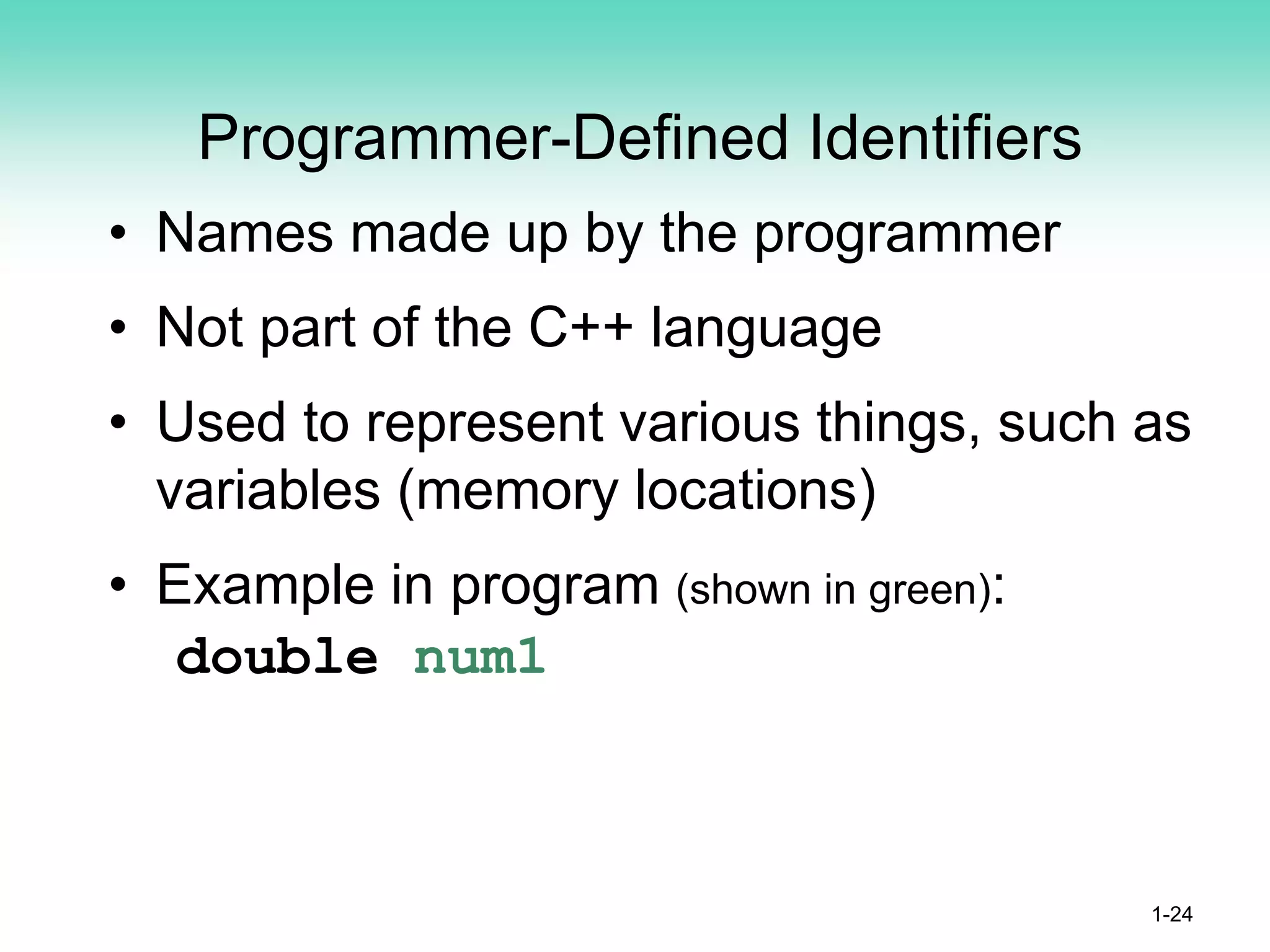 Programmer-Defined Identifiers

• Names made up by the programmer

• Not part of the C++ language

• Used to represent various things, such as variables (memory locations)

• Example in program (shown in green):
double num1

1-24